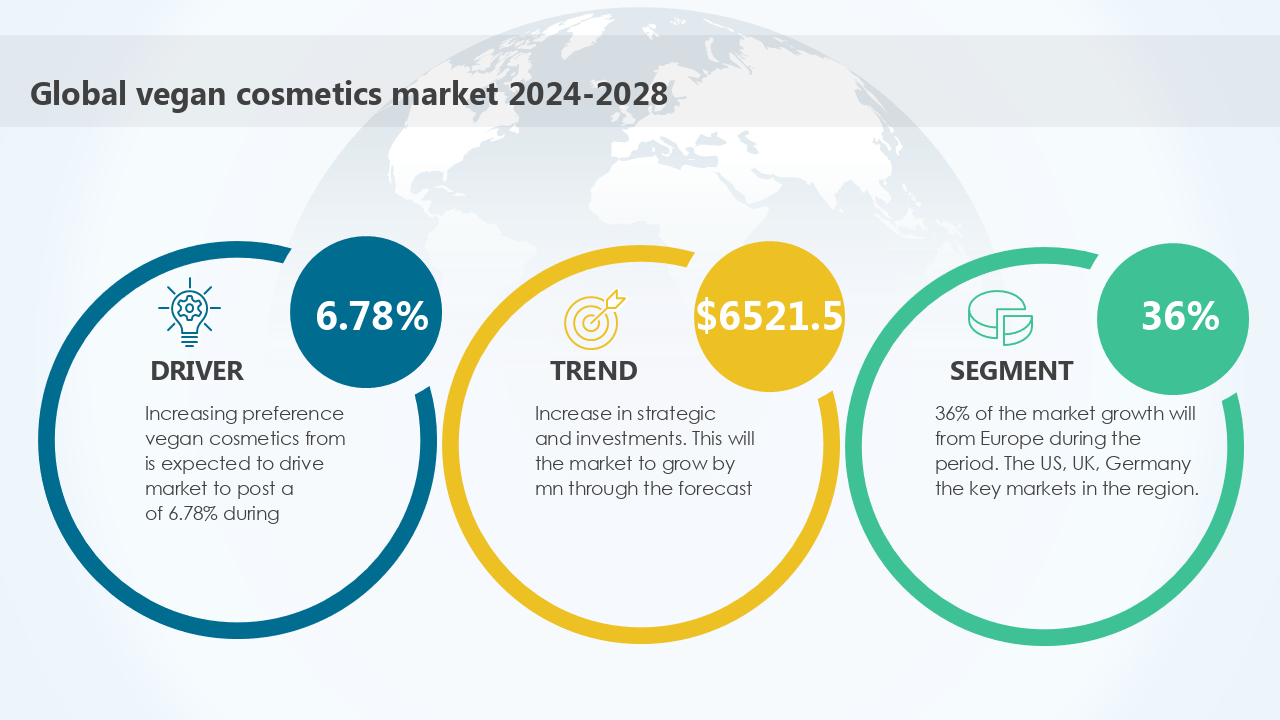 Global vegan cosmetics market 2024-2028

6.78%

DRIVER

Increasing preference vegan cosmetics from is expected to drive market to post a of 6.78% during

$6521.5

TREND

Increase in strategic and investments. This will the market to grow by mn through the forecast

36%

SEGMENT

36% of the market growth will from Europe during the period. The US, UK, Germany the key markets in the region.